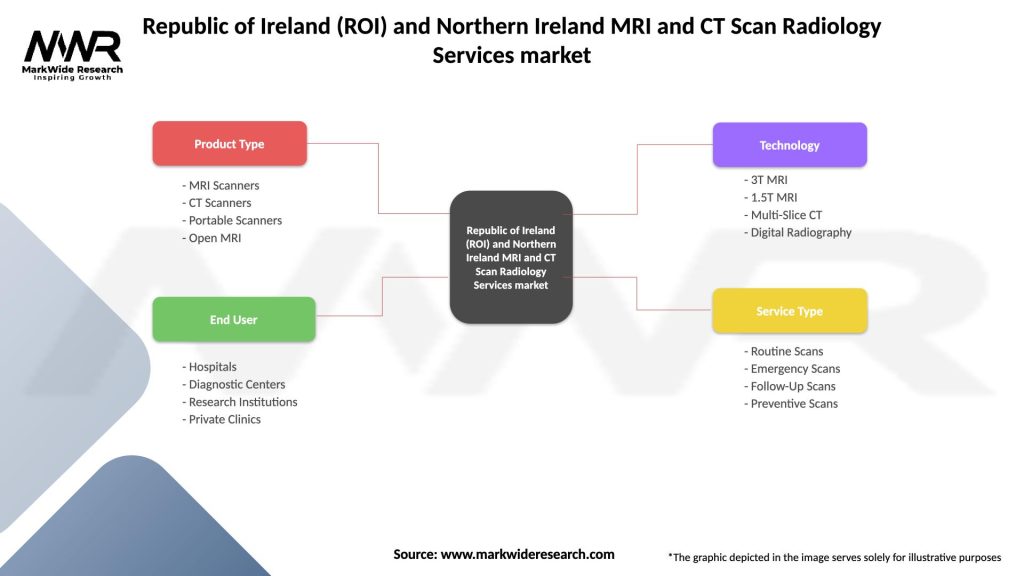 MWR
MarkWide Research
Inspiring Growth

Republic of Ireland (ROI) and Northern Ireland MRI and CT Scan Radiology Services market

Product Type
- MRI Scanners
- CT Scanners
- Portable Scanners
- Open MRI

End User
- Hospitals
- Diagnostic Centers
- Research Institutions
- Private Clinics

Republic of Ireland (ROI) and Northern Ireland MRI and CT Scan Radiology Services market

Technology
- 3T MRI
- 1.5T MRI
- Multi-Slice CT
- Digital Radiography

Service Type
- Routine Scans
- Emergency Scans
- Follow-Up Scans
- Preventive Scans

Source: www.markwideresearch.com

*The graphic depicted in the image serves solely for illustrative purposes